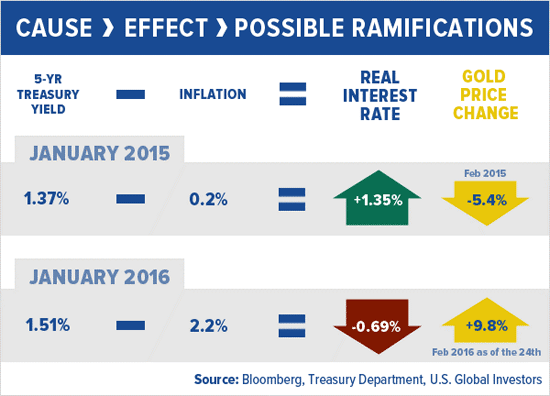 CAUSE › EFFECT › POSSIBLE RAMIFICATIONS

5-YR TREASURY YIELD − INFLATION = REAL INTEREST RATE GOLD PRICE CHANGE

JANUARY 2015

1.37% − 0.2% = +1.35%

Feb 2015
-5.4%

JANUARY 2016

1.51% − 2.2% = -0.69%

+9.8%
Feb 2016 as of the 24th

Source: Bloomberg, Treasury Department, U.S. Global Investors